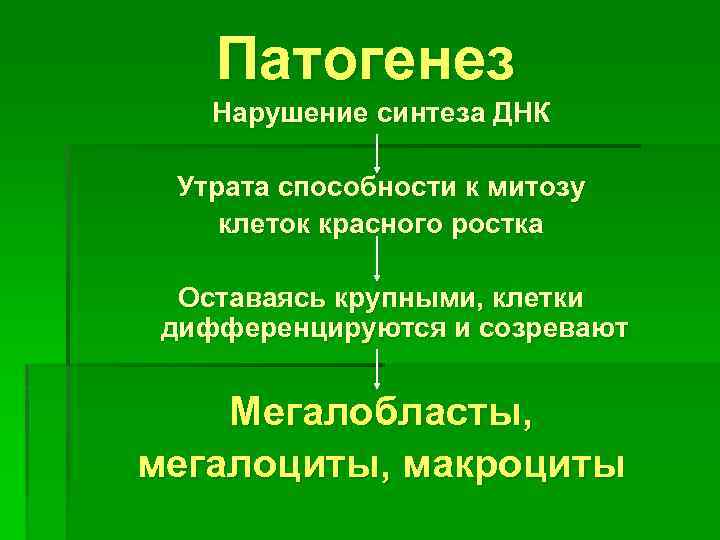 Патогенез

Нарушение синтеза ДНК

Утрата способности к митозу клеток красного ростка

Оставаясь крупными, клетки дифференцируются и созревают

Мегалобласты, мегалоциты, макроциты